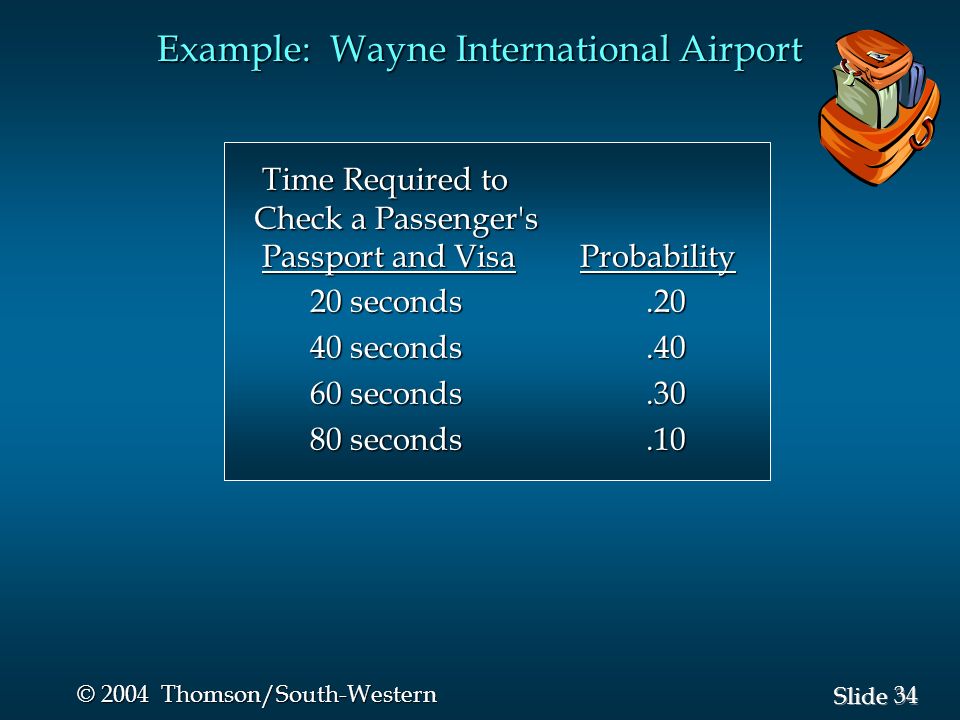 Example: Wayne International Airport

| Time Required to Check a Passenger's Passport and Visa | Probability |
|---|---|
| 20 seconds | .20 |
| 40 seconds | .40 |
| 60 seconds | .30 |
| 80 seconds | .10 |

© 2004 Thomson/South-Western

Slide 34